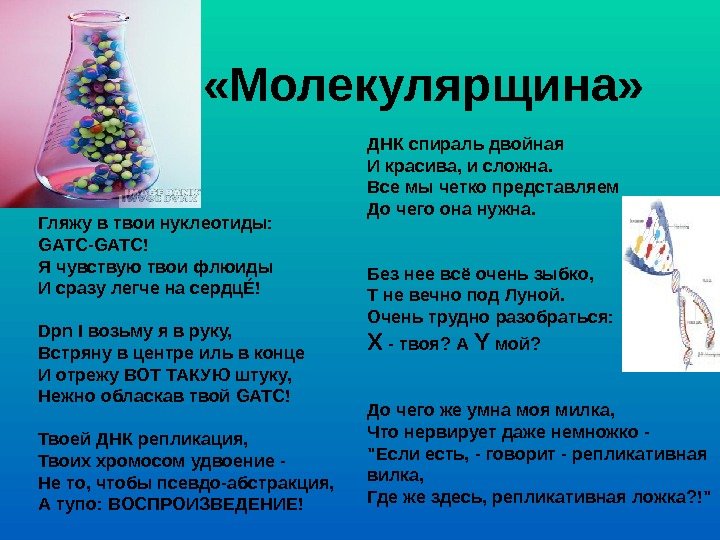 «Молекулярщина»

Гляжу в твои нуклеотиды:
GATC-GATC!
Я чувствую твои флюиды
И сразу легче на сердцÉ!

Dpn I возьму я в руку,
Встряну в центре иль в конце
И отрежу ВОТ ТАКУЮ штуку,
Нежно обласкав твой GATC!

Твоей ДНК репликация,
Твоих хромосом удвоение -
Не то, чтобы псевдо-абстракция,
А тупо: ВОСПРОИЗВЕДЕНИЕ!

ДНК спираль двойная
И красива, и сложна.
Все мы четко представляем
До чего она нужна.

Без нее всё очень зыбко,
Т не вечно под Луной.
Очень трудно разобраться:
X - твоя? А Y мой?

До чего же умна моя милка,
Что нервирует даже немножко -
"Если есть, - говорит - репликативная вилка,
Где же здесь, репликативная ложка?!"